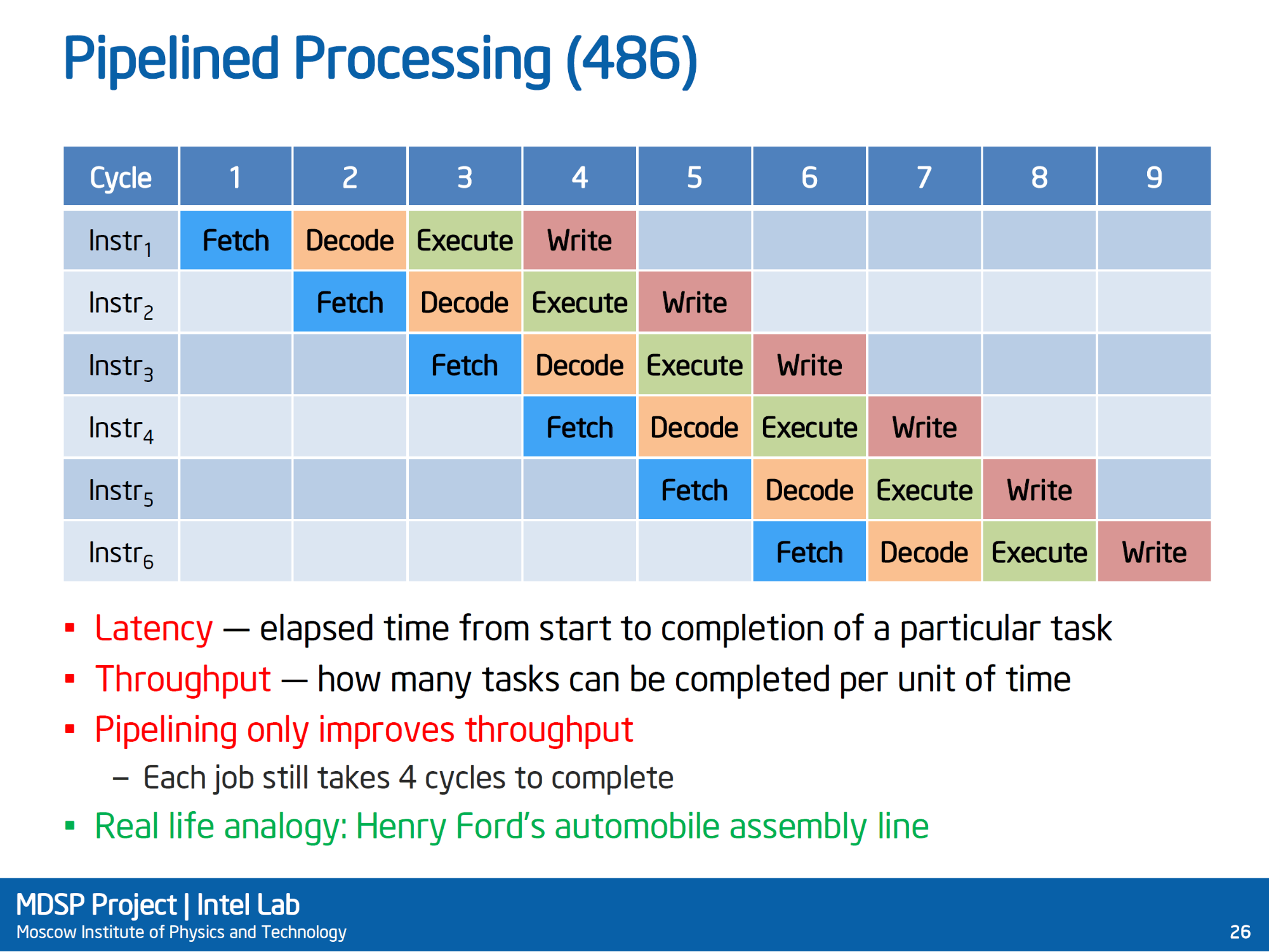 Pipelined Processing (486)

| Cycle | 1 | 2 | 3 | 4 | 5 | 6 | 7 | 8 | 9 |
|---|---|---|---|---|---|---|---|---|---|
| Instr$_1$ | Fetch | Decode | Execute | Write | | | | | |
| Instr$_2$ | | Fetch | Decode | Execute | Write | | | | |
| Instr$_3$ | | | Fetch | Decode | Execute | Write | | | |
| Instr$_4$ | | | | Fetch | Decode | Execute | Write | | |
| Instr$_5$ | | | | | Fetch | Decode | Execute | Write | |
| Instr$_6$ | | | | | | Fetch | Decode | Execute | Write |

▪ Latency — elapsed time from start to completion of a particular task
▪ Throughput — how many tasks can be completed per unit of time
▪ Pipelining only improves throughput
– Each job still takes 4 cycles to complete
▪ Real life analogy: Henry Ford's automobile assembly line

MDSP Project | Intel Lab
Moscow Institute of Physics and Technology
26